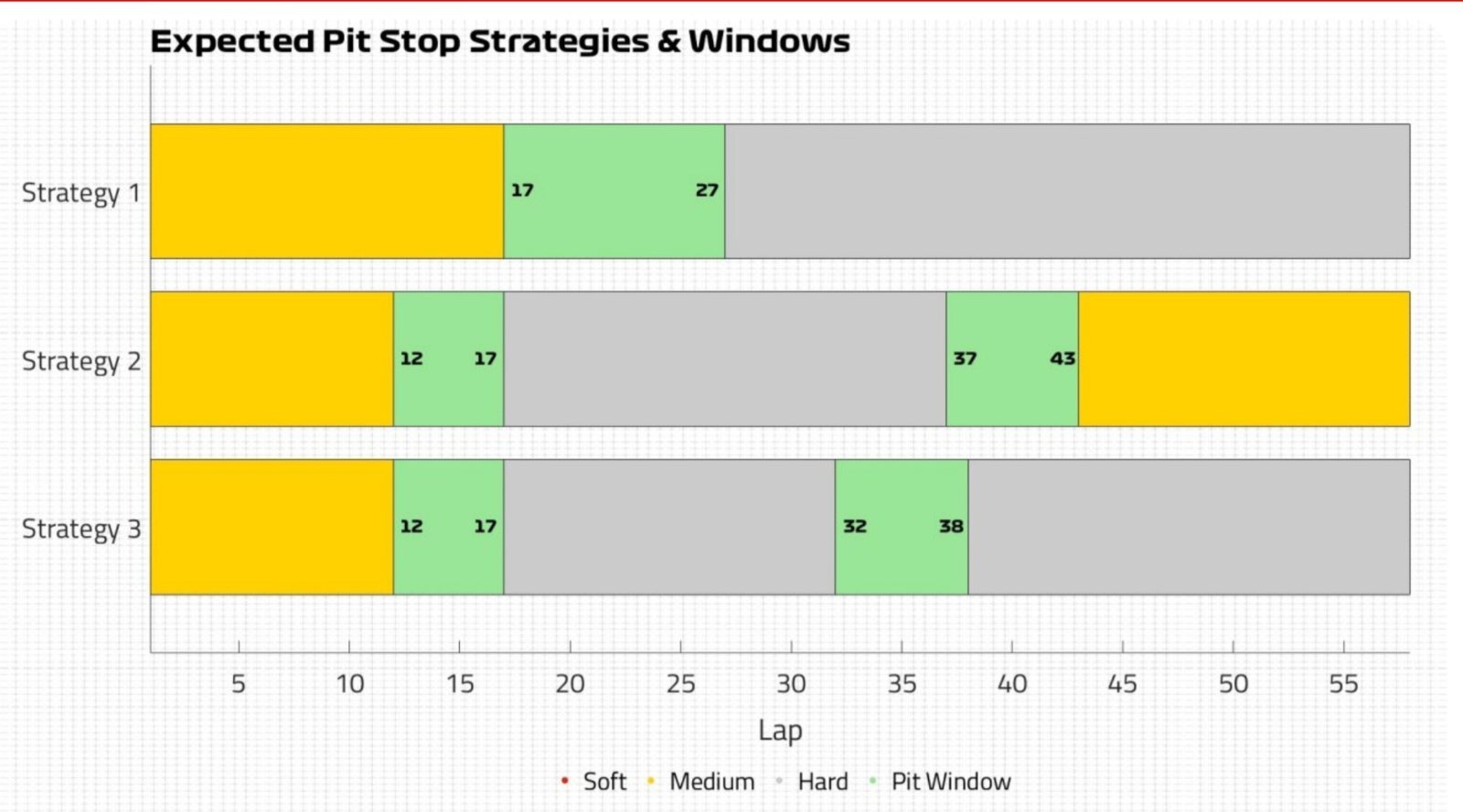 Expected Pit Stop Strategies & Windows

Strategy 1
17
27

Strategy 2
12
17
37
43

Strategy 3
12
17
32
38

5
10
15
20
25
30
35
40
45
50
55

Lap

Soft
Medium
Hard
Pit Window